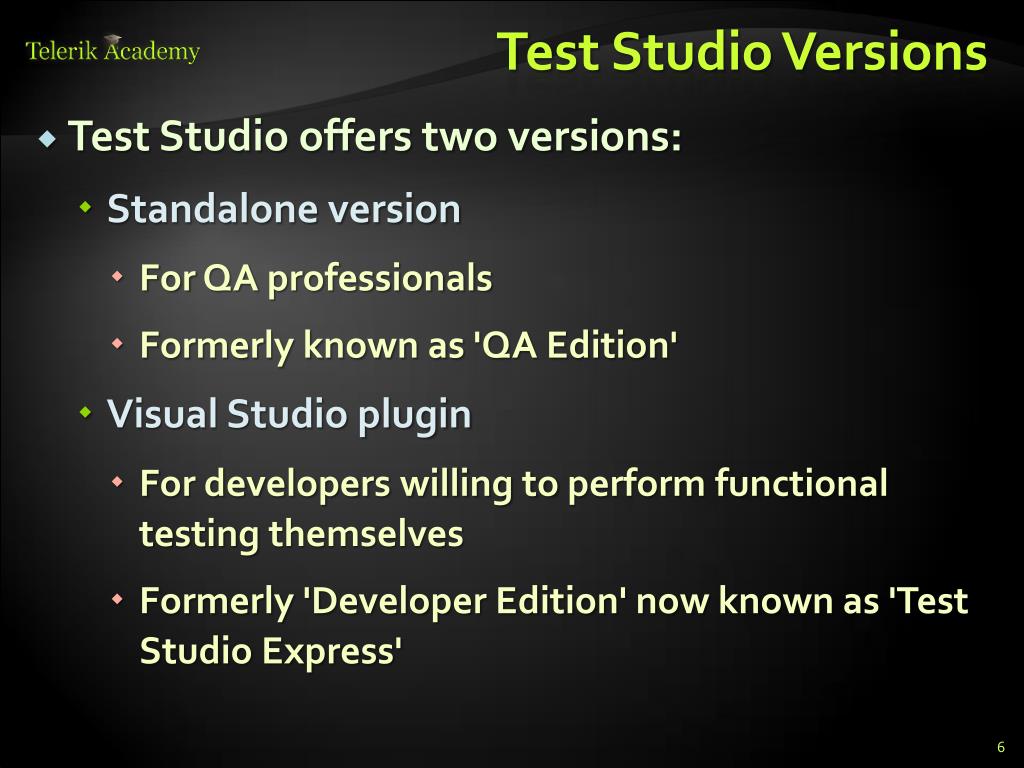 Telerik Academy

Test Studio Versions

Test Studio offers two versions:

Standalone version

For QA professionals

Formerly known as 'QA Edition'

Visual Studio plugin

For developers willing to perform functional testing themselves

Formerly 'Developer Edition' now known as 'Test Studio Express'

6